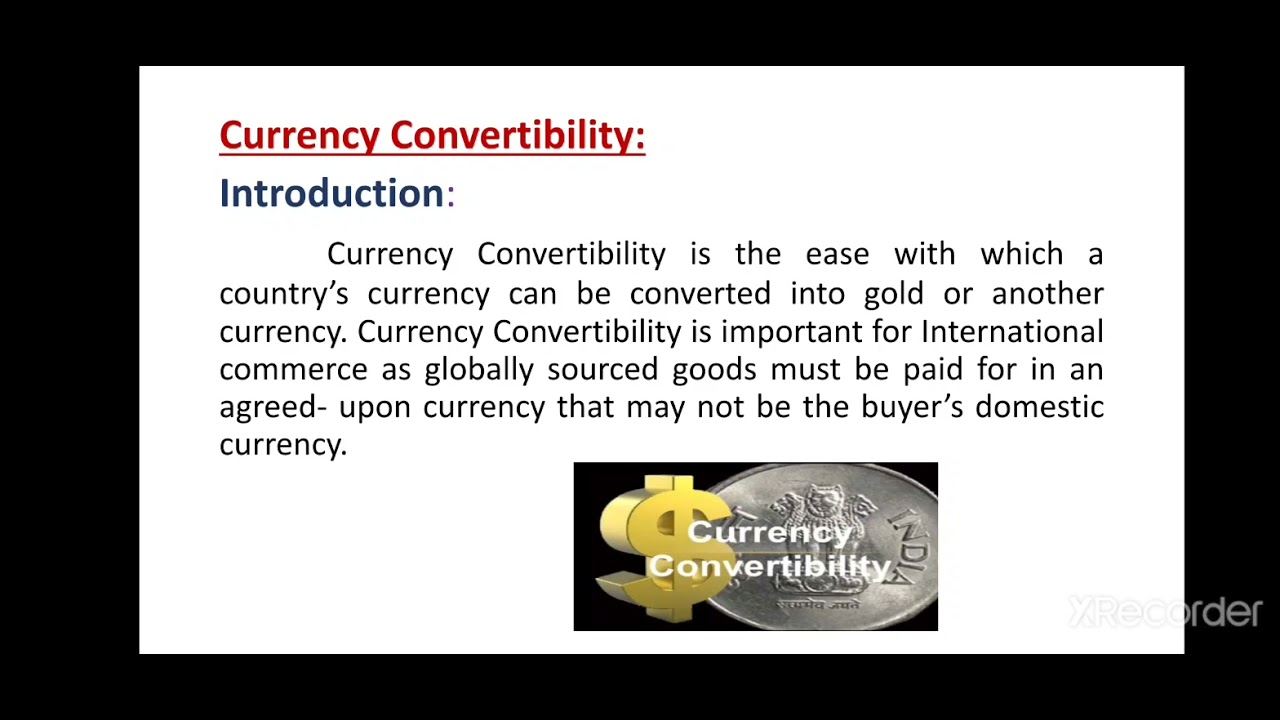 Currency Convertibility:

Introduction:

Currency Convertibility is the ease with which a country's currency can be converted into gold or another currency. Currency Convertibility is important for International commerce as globally sourced goods must be paid for in an agreed- upon currency that may not be the buyer's domestic currency.

Currency Convertibility

INDIA

सत्यमेव जयते

XRecorder